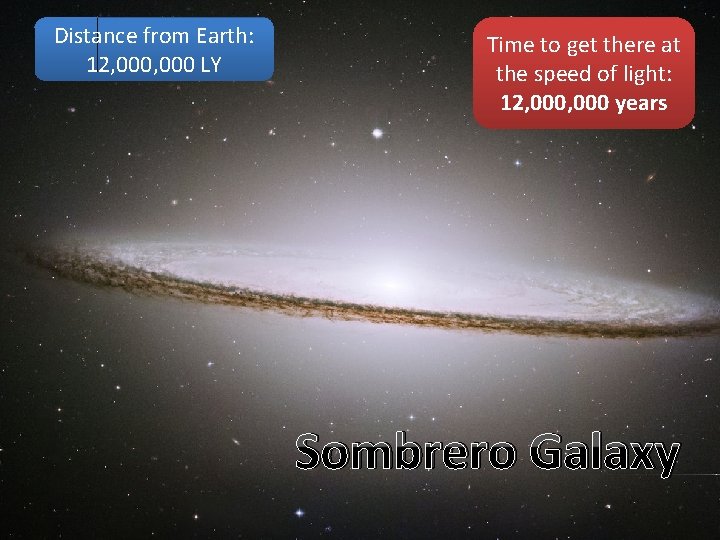 Distance from Earth: 12,000,000 LY

Time to get there at the speed of light: 12,000,000 years

Sombrero Galaxy